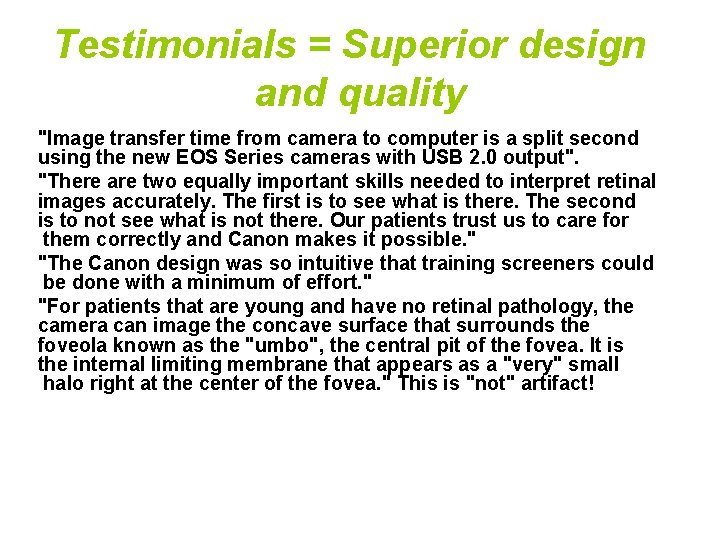 Testimonials = Superior design and quality

"Image transfer time from camera to computer is a split second using the new EOS Series cameras with USB 2.0 output".

"There are two equally important skills needed to interpret retinal images accurately. The first is to see what is there. The second is to not see what is not there. Our patients trust us to care for them correctly and Canon makes it possible."

"The Canon design was so intuitive that training screeners could be done with a minimum of effort."

"For patients that are young and have no retinal pathology, the camera can image the concave surface that surrounds the foveola known as the "umbo", the central pit of the fovea. It is the internal limiting membrane that appears as a "very" small halo right at the center of the fovea." This is "not" artifact!